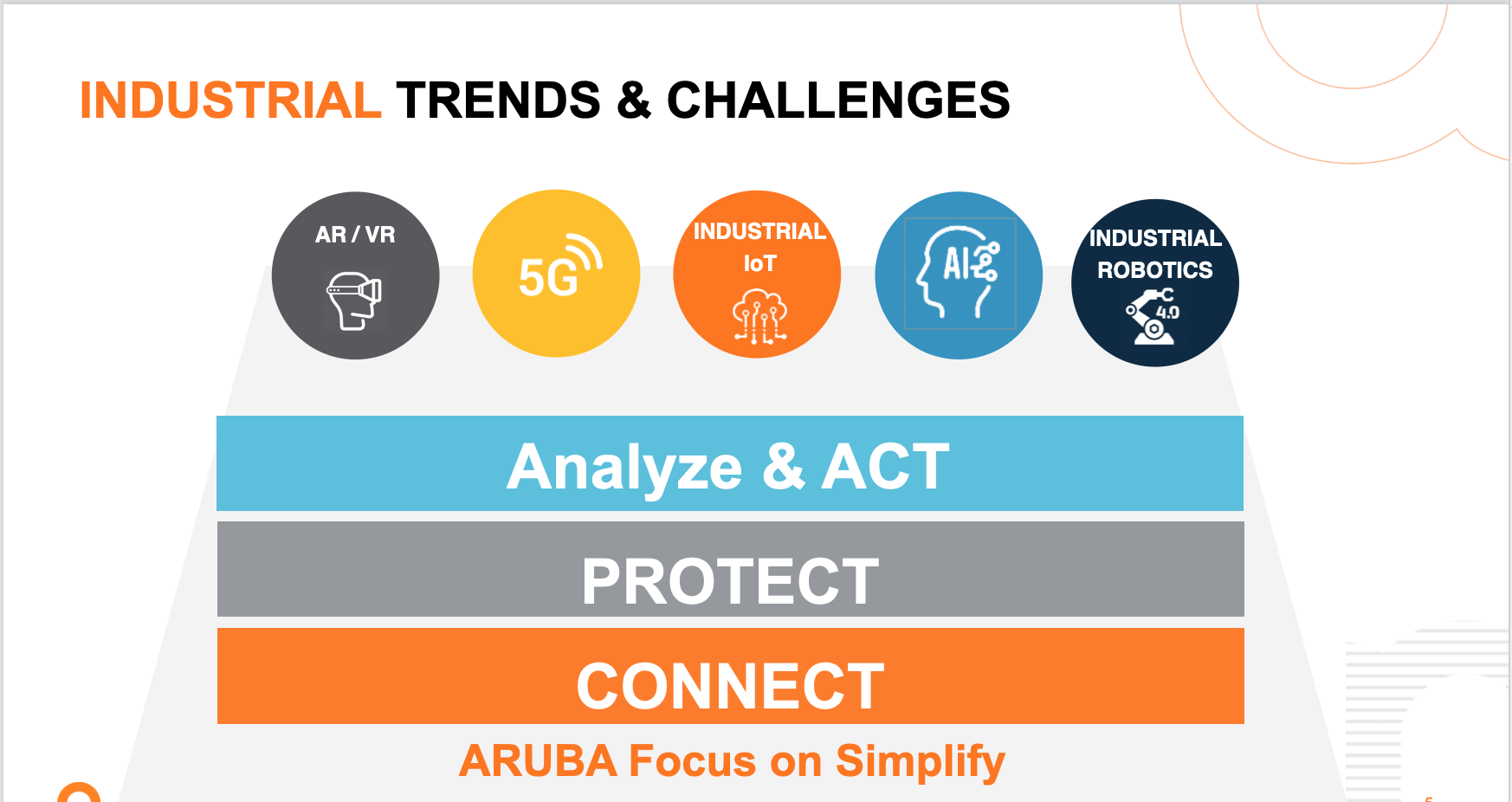 INDUSTRIAL TRENDS & CHALLENGES

AR / VR

5G

INDUSTRIAL IoT

AI

INDUSTRIAL ROBOTICS

4.0

Analyze & ACT

PROTECT

CONNECT

ARUBA Focus on Simplify